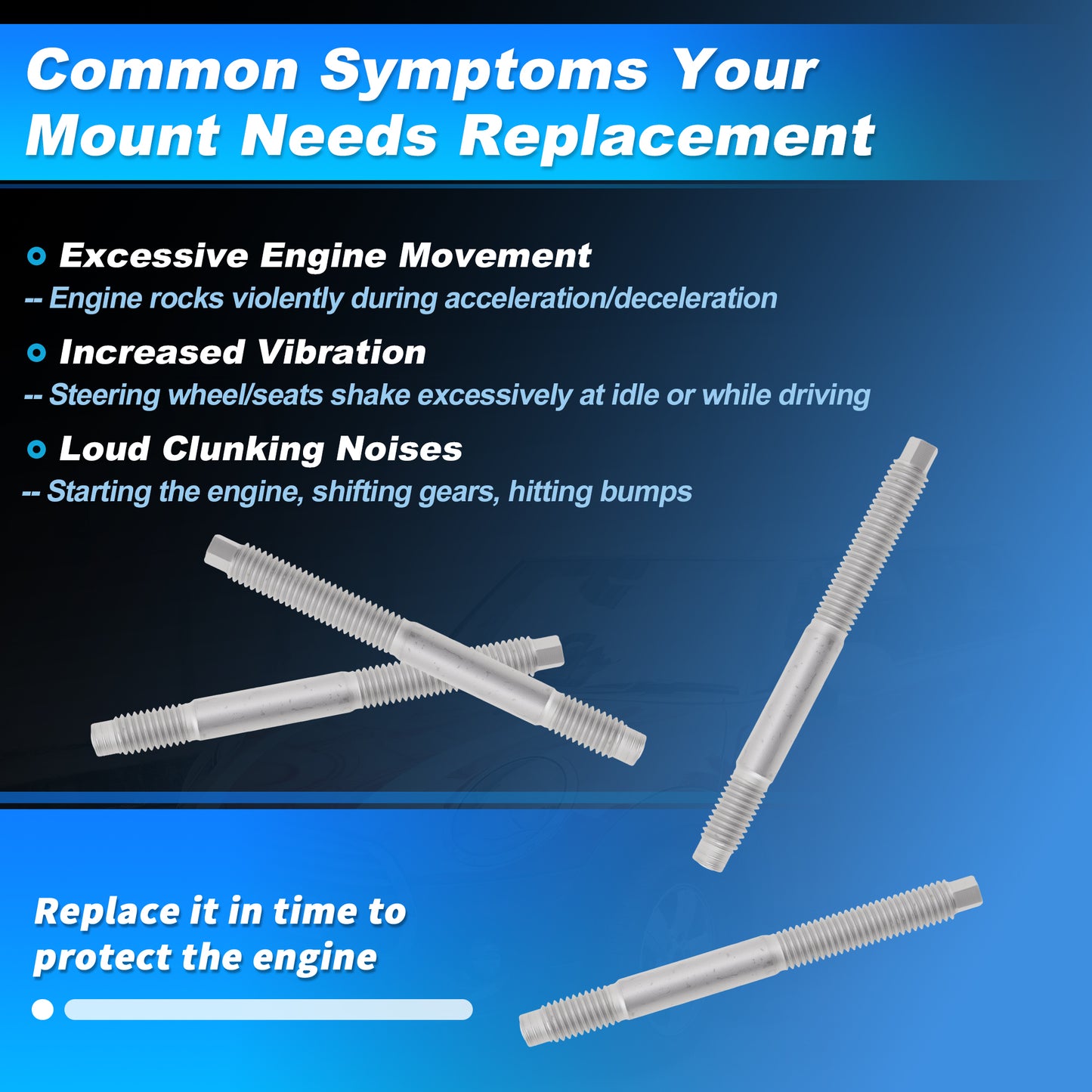 Common Symptoms Your Mount Needs Replacement

Excessive Engine Movement
-- Engine rocks violently during acceleration/deceleration

Increased Vibration
-- Steering wheel/seats shake excessively at idle or while driving

Loud Clunking Noises
-- Starting the engine, shifting gears, hitting bumps

Replace it in time to protect the engine